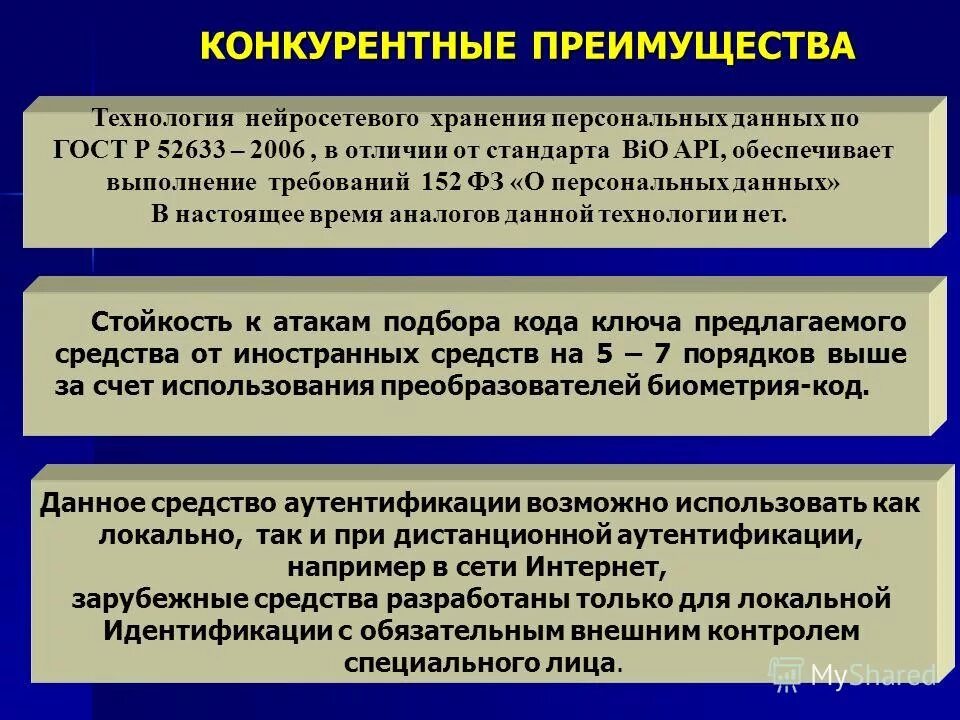 КОНКУРЕНТНЫЕ ПРЕИМУЩЕСТВА

Технология нейросетевого хранения персональных данных по ГОСТ Р 52633 – 2006 , в отличии от стандарта BiO API, обеспечивает выполнение требований 152 ФЗ «О персональных данных»
В настоящее время аналогов данной технологии нет.

Стойкость к атакам подбора кода ключа предлагаемого средства от иностранных средств на 5 – 7 порядков выше за счет использования преобразователей биометрия-код.

Данное средство аутентификации возможно использовать как локально, так и при дистанционной аутентификации, например в сети Интернет,
зарубежные средства разработаны только для локальной Идентификации с обязательным внешним контролем специального лица.

MyShared